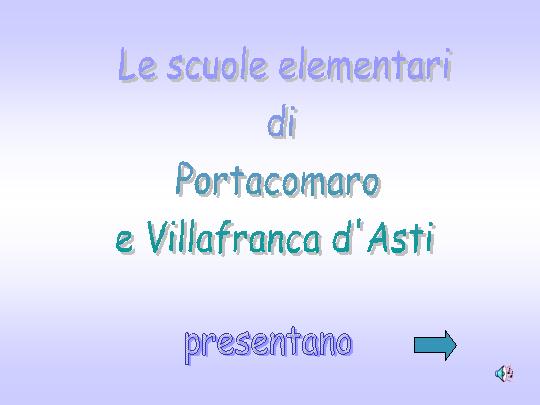 Le scuole elementari
di
Portacomaro
e Villafranca d'Asti

presentano